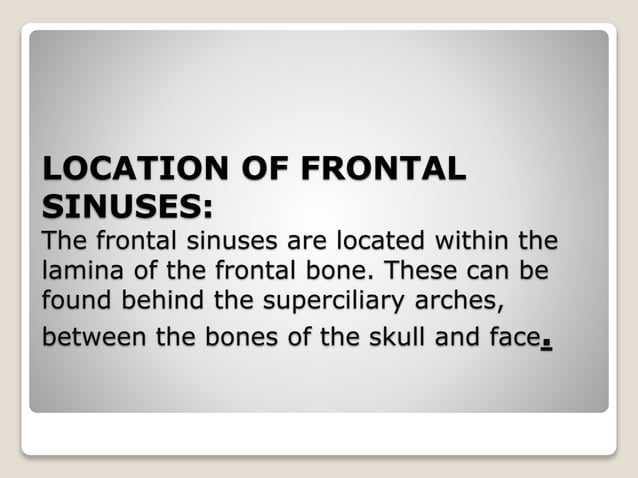 LOCATION OF FRONTAL SINUSES:

The frontal sinuses are located within the lamina of the frontal bone. These can be found behind the superciliary arches, between the bones of the skull and face.